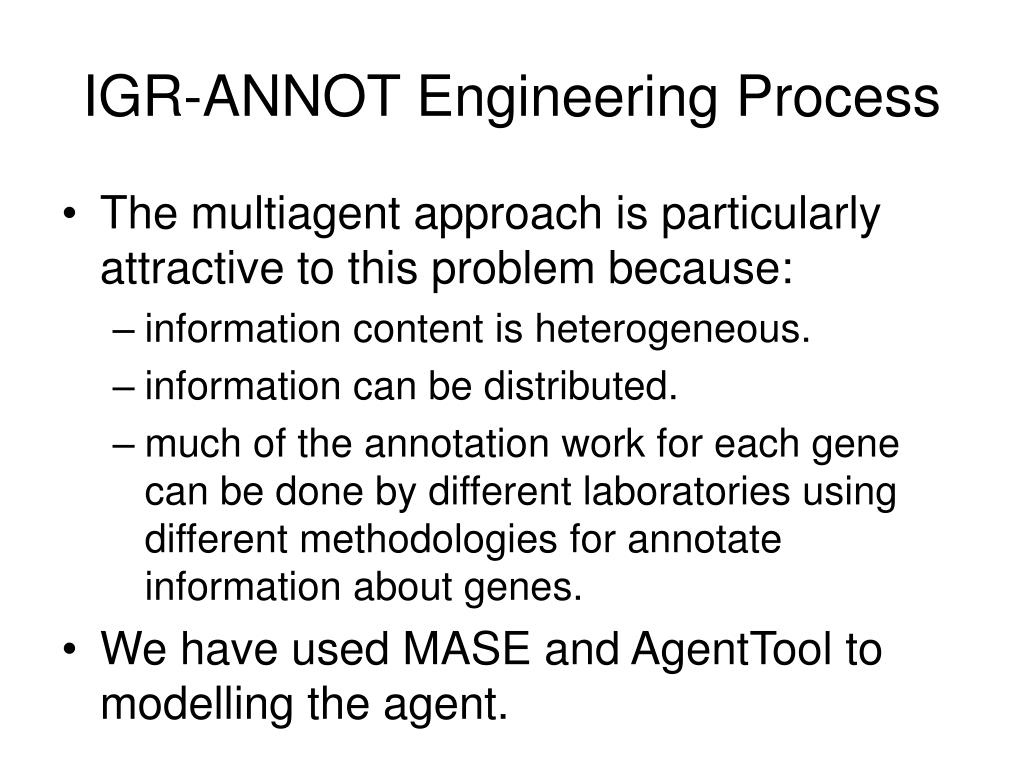 IGR-ANNOT Engineering Process

• The multiagent approach is particularly attractive to this problem because:
– information content is heterogeneous.
– information can be distributed.
– much of the annotation work for each gene can be done by different laboratories using different methodologies for annotate information about genes.
• We have used MASE and AgentTool to modelling the agent.